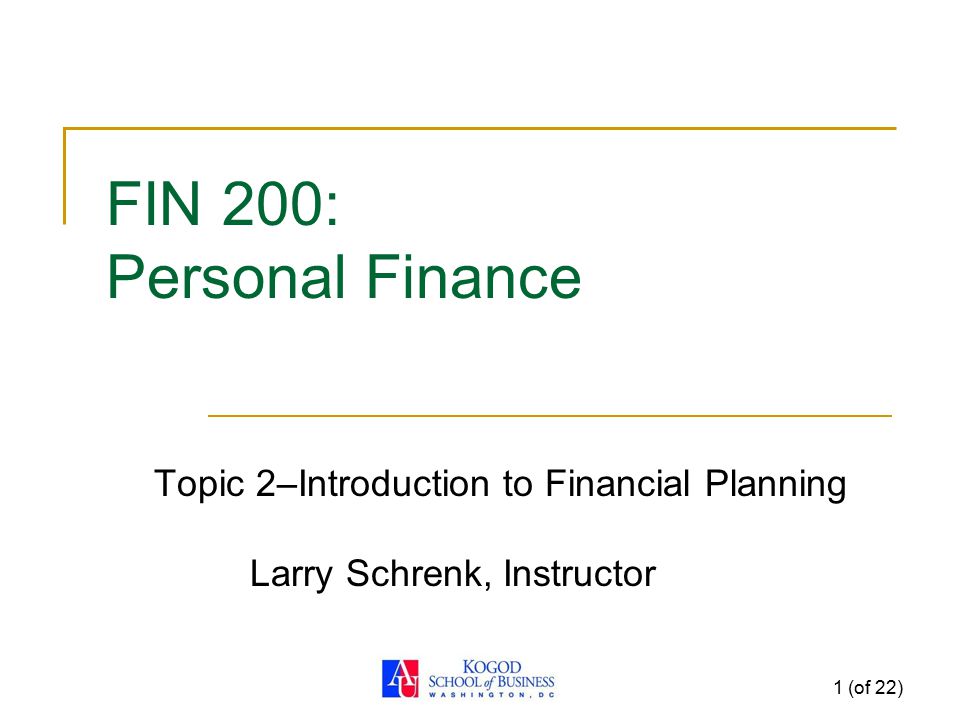 FIN 200:
Personal Finance

Topic 2–Introduction to Financial Planning

Larry Schrenk, Instructor

AU KOGOD SCHOOL of BUSINESS WASHINGTON, DC

1 (of 22)